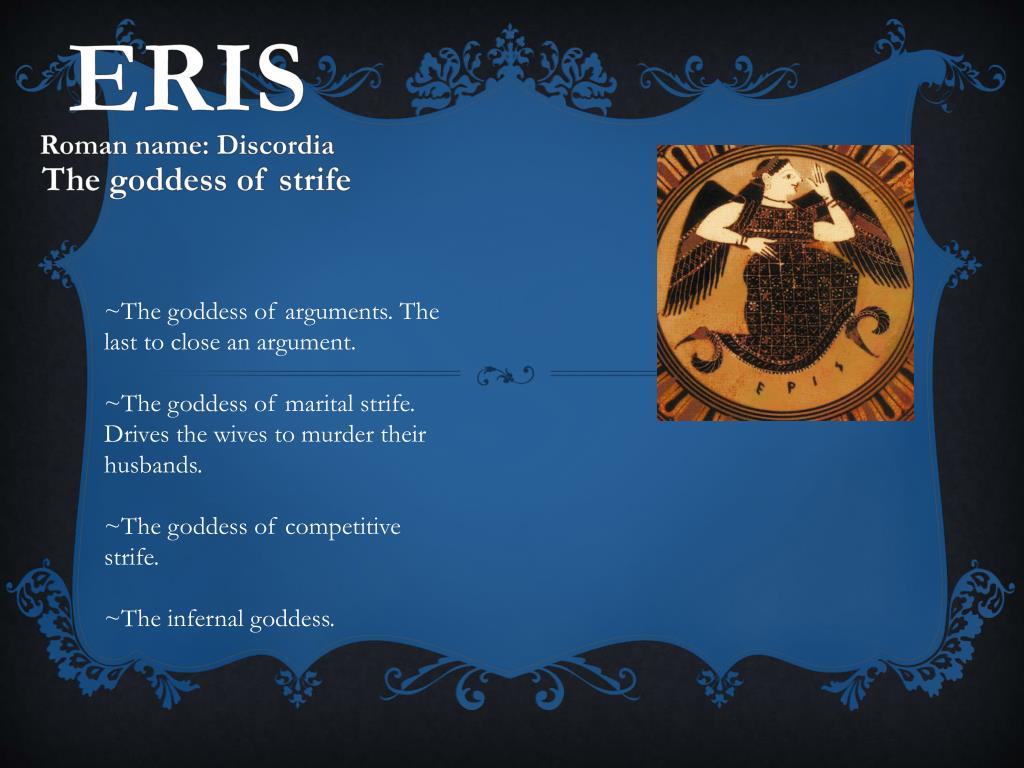 ERIS
Roman name: Discordia
The goddess of strife

~The goddess of arguments. The last to close an argument.

~The goddess of marital strife. Drives the wives to murder their husbands.

~The goddess of competitive strife.

~The infernal goddess.

ΕΡΙΣ